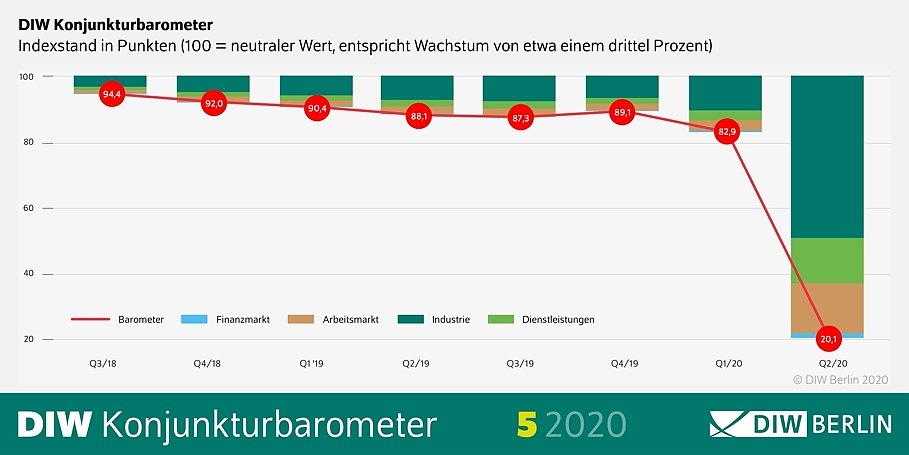 DIW Konjunkturbarometer
Indexstand in Punkten (100 = neutraler Wert, entspricht Wachstum von etwa einem drittel Prozent)

100
80
60
40
20

94,4
92,0
90,4
88,1
87,3
89,1
82,9
20,1

Barometer
Finanzmarkt
Arbeitsmarkt
Industrie
Dienstleistungen

Q3/18
Q4/18
Q1'19
Q2/19
Q3/19
Q4/19
Q1/20
Q2/20

© DIW Berlin 2020

DIW Konjunkturbarometer 5 2020

DIW BERLIN